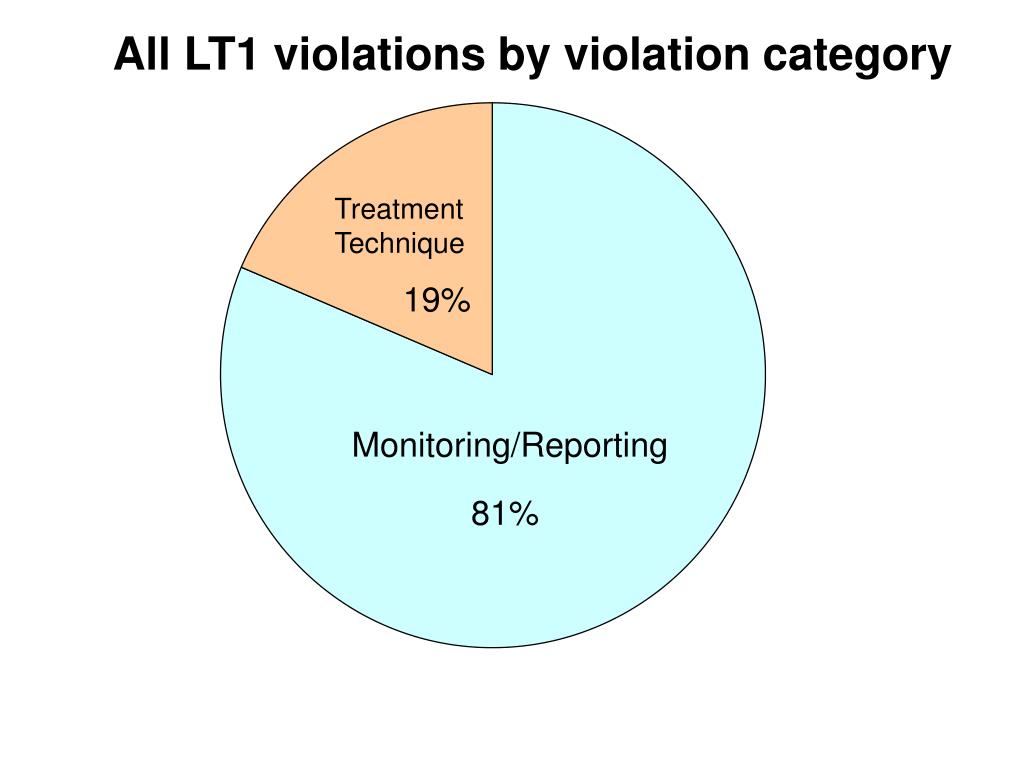 All LT1 violations by violation category

Treatment Technique

19%

Monitoring/Reporting

81%